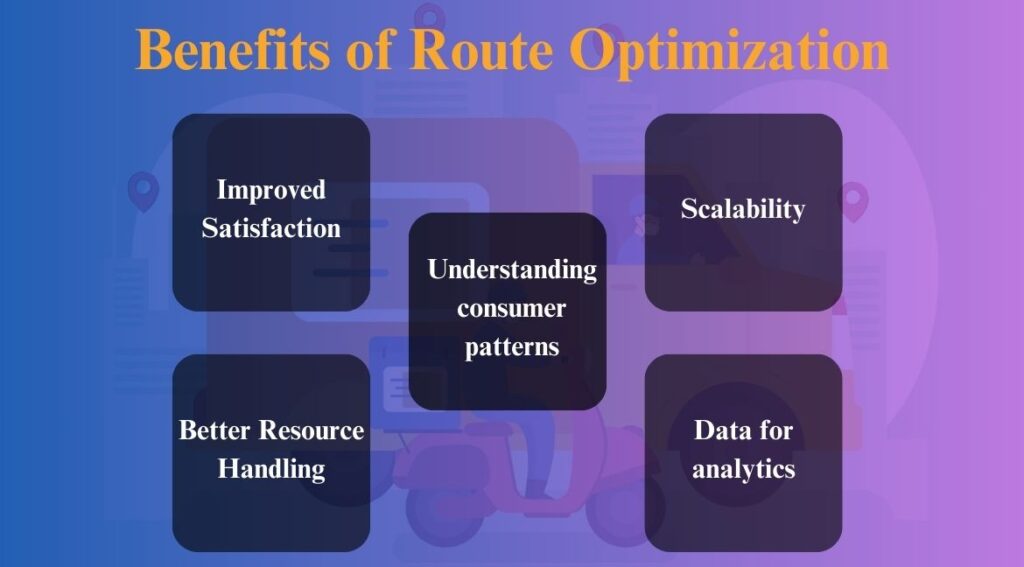 Benefits of Route Optimization

Improved Satisfaction

Scalability

Understanding consumer patterns

Better Resource Handling

Data for analytics